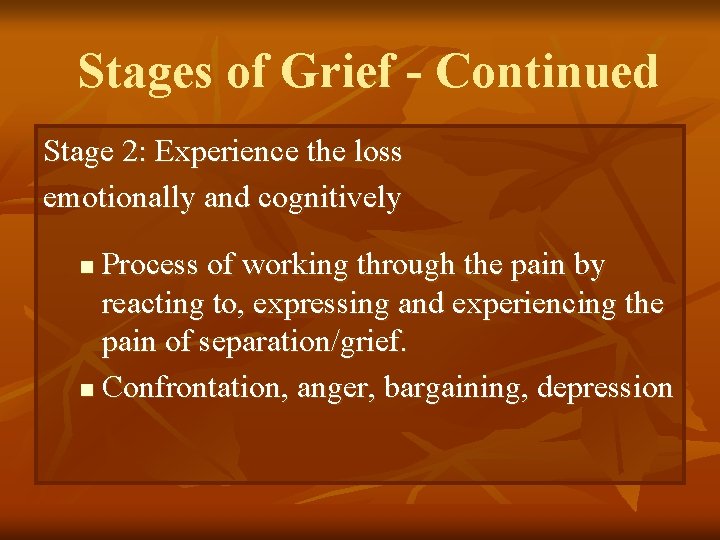 Stages of Grief - Continued

Stage 2: Experience the loss emotionally and cognitively

- Process of working through the pain by reacting to, expressing and experiencing the pain of separation/grief.
- Confrontation, anger, bargaining, depression